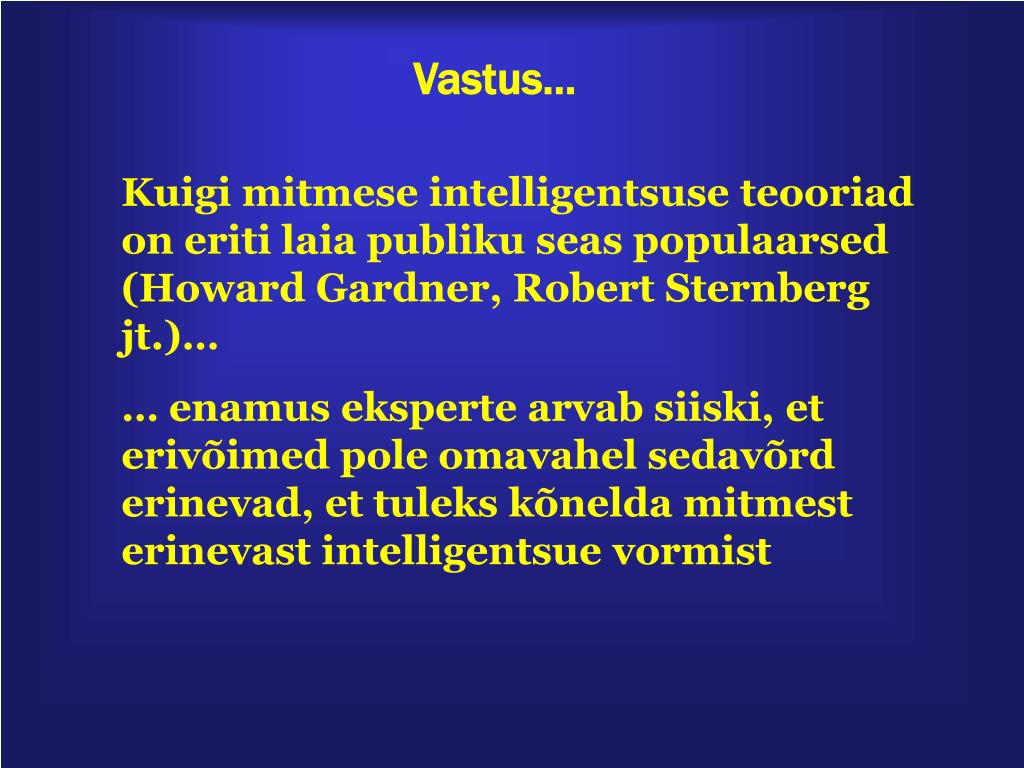 Vastus…

Kuigi mitmese intelligentsuse teooriad on eriti laia publiku seas populaarsed (Howard Gardner, Robert Sternberg jt.)…

… enamus eksperte arvab siiski, et erivõimed pole omavahel sedavõrd erinevad, et tuleks kõnelda mitmest erinevast intelligentsue vormist